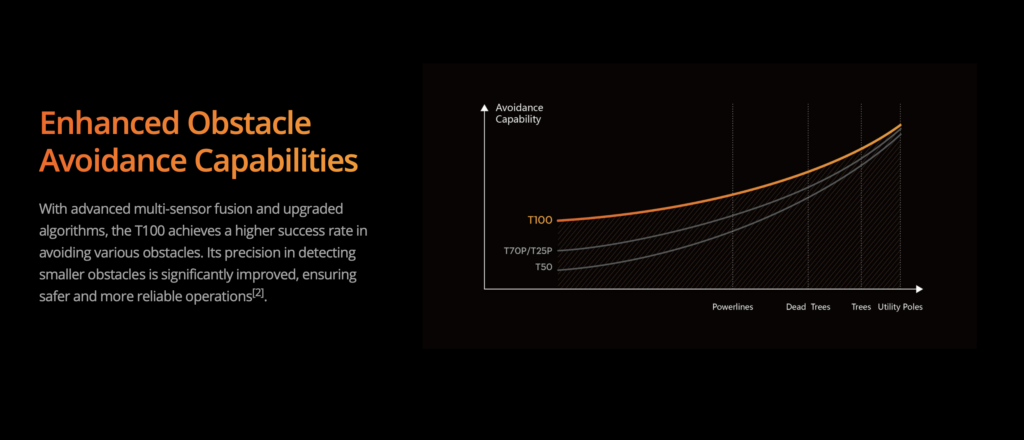 Enhanced Obstacle Avoidance Capabilities

With advanced multi-sensor fusion and upgraded algorithms, the T100 achieves a higher success rate in avoiding various obstacles. Its precision in detecting smaller obstacles is significantly improved, ensuring safer and more reliable operations$^{[2]}$.

Avoidance Capability

T100

T70P/T25P

T50

Powerlines

Dead Trees

Trees

Utility Poles